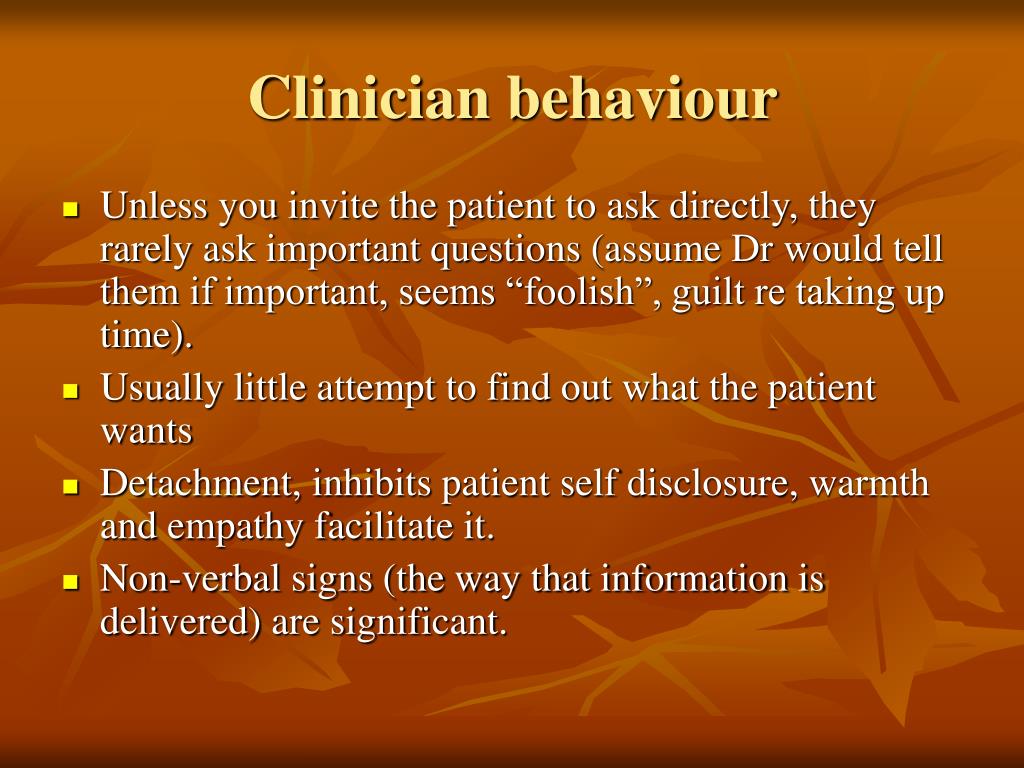 Clinician behaviour

- Unless you invite the patient to ask directly, they rarely ask important questions (assume Dr would tell them if important, seems “foolish”, guilt re taking up time).
- Usually little attempt to find out what the patient wants
- Detachment, inhibits patient self disclosure, warmth and empathy facilitate it.
- Non-verbal signs (the way that information is delivered) are significant.